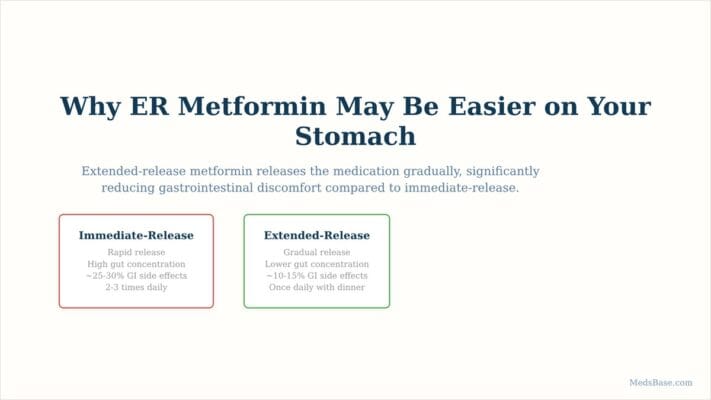 Why ER Metformin May Be Easier on Your Stomach

Extended-release metformin releases the medication gradually, significantly reducing gastrointestinal discomfort compared to immediate-release.

Immediate-Release

Rapid release
High gut concentration
~25-30% GI side effects
2-3 times daily

Extended-Release

Gradual release
Lower gut concentration
~10-15% GI side effects
Once daily with dinner

MedsBase.com